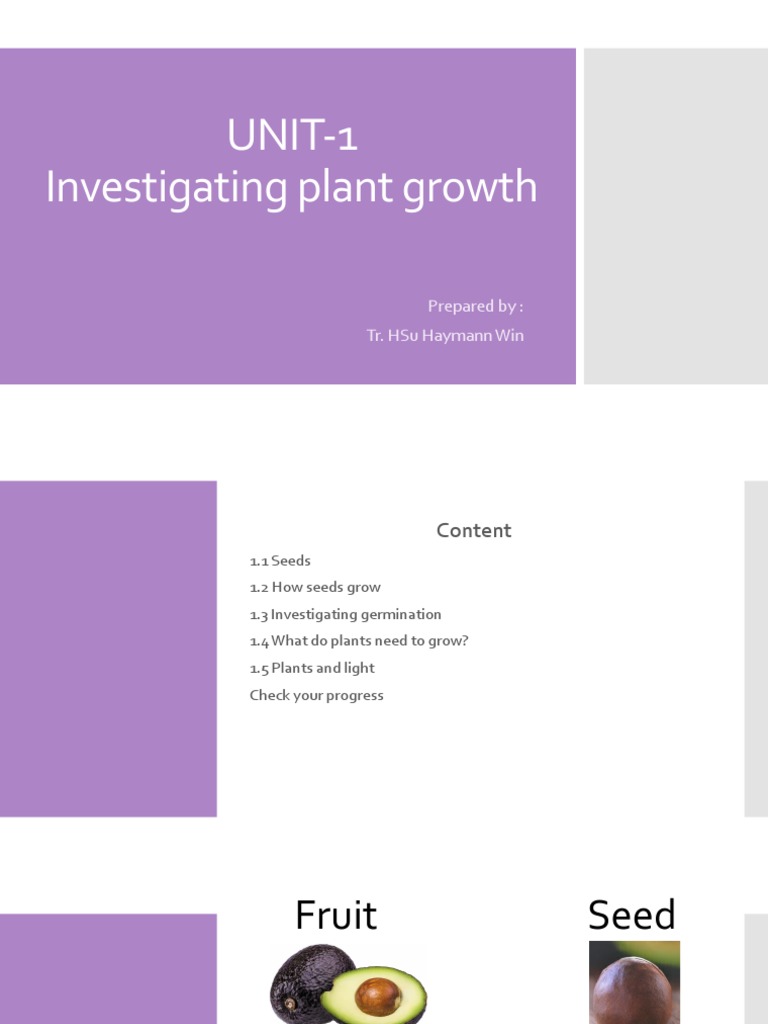 UNIT-1
Investigating plant growth

Prepared by :
Tr. HSu Haymann Win

Content

1.1 Seeds
1.2 How seeds grow
1.3 Investigating germination
1.4 What do plants need to grow?
1.5 Plants and light
Check your progress

Fruit

Seed